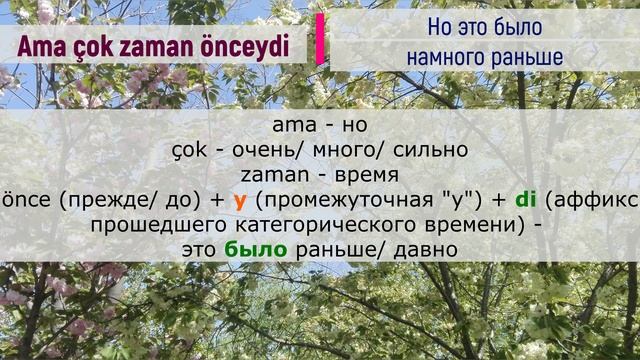 Ama çok zaman önceydi

Но это было намного раньше

ama - но
çok - очень/ много/ сильно
zaman - время
önce (прежде/ до) + y (промежуточная "y") + di (аффикс прошедшего категорического времени) - это было раньше/ давно